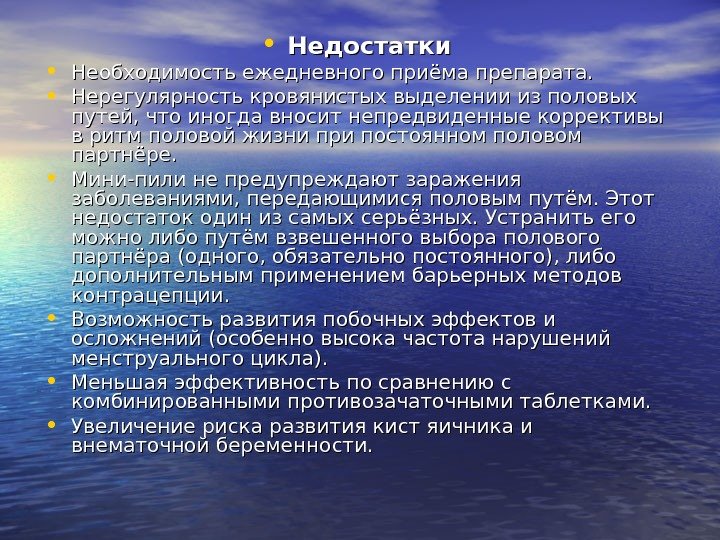 • Недостатки

• Необходимость ежедневного приёма препарата.

• Нерегулярность кровянистых выделении из половых путей, что иногда вносит непредвиденные коррективы в ритм половой жизни при постоянном половом партнёре.

• Мини-пили не предупреждают заражения заболеваниями, передающимися половым путём. Этот недостаток один из самых серьёзных. Устранить его можно либо путём взвешенного выбора полового партнёра (одного, обязательно постоянного), либо дополнительным применением барьерных методов контрацепции.

• Возможность развития побочных эффектов и осложнений (особенно высока частота нарушений менструального цикла).

• Меньшая эффективность по сравнению с комбинированными противозачаточными таблетками.

• Увеличение риска развития кист яичника и внематочной беременности.